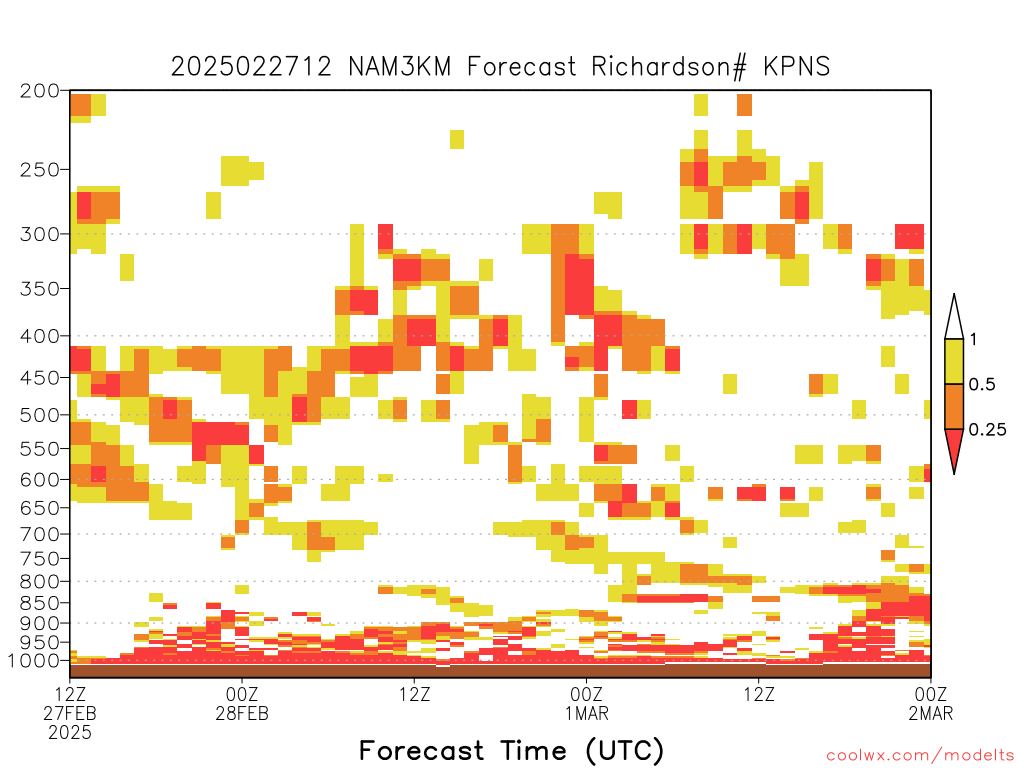 2025022712 NAM3KM Forecast Richardson# KPNS

200
250
300
350
400
450
500
550
600
650
700
750
800
850
900
950
1000

1
0.5
0.25

12Z 27FEB 2025
00Z 28FEB
12Z
00Z 1MAR
12Z
00Z 2MAR

Forecast Time (UTC)

coolwx.com/modelts